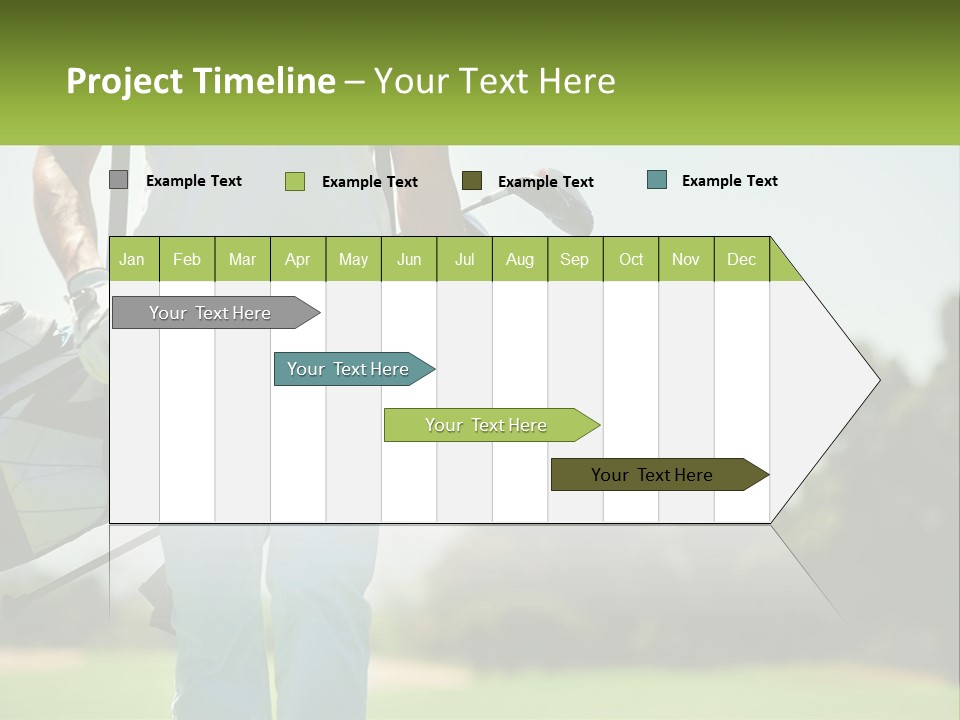 Project Timeline – Your Text Here

Example Text
Example Text
Example Text
Example Text

| Jan | Feb | Mar | Apr | May | Jun | Jul | Aug | Sep | Oct | Nov | Dec |
|---|---|---|---|---|---|---|---|---|---|---|---|

Your Text Here

Your Text Here

Your Text Here

Your Text Here